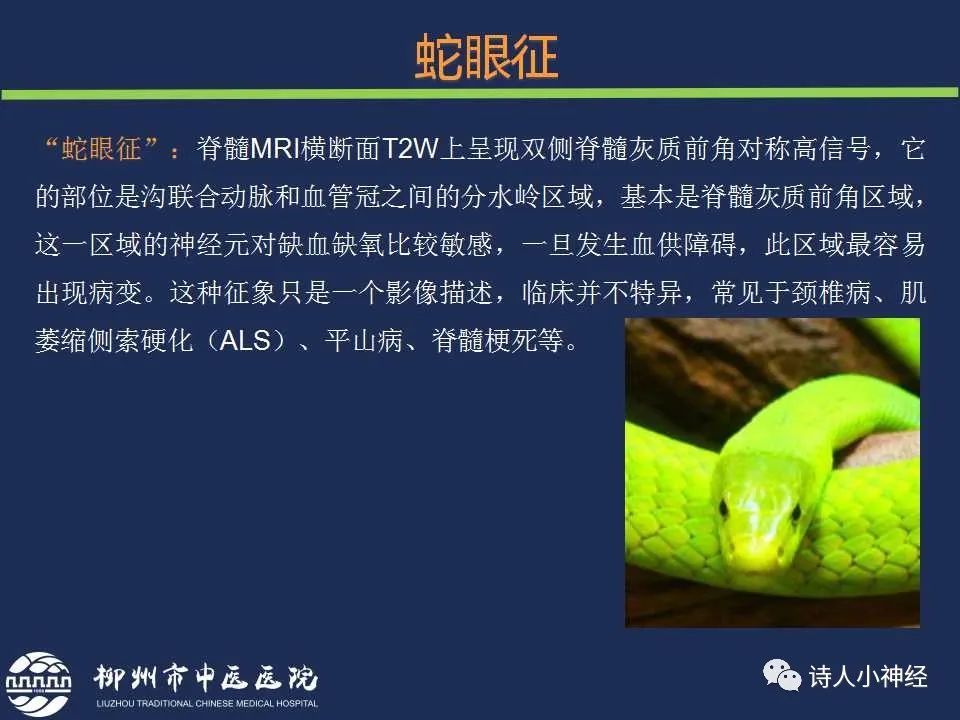 蛇眼征

“蛇眼征”：脊髓MRI横断面T2W上呈现双侧脊髓灰质前角对称高信号，它的部位是沟联合动脉和血管冠之间的分水岭区域，基本是脊髓灰质前角区域，这一区域的神经元对缺血缺氧比较敏感，一旦发生血供障碍，此区域最容易出现病变。这种征象只是一个影像描述，临床并不特异，常见于颈椎病、肌萎缩侧索硬化（ALS）、平山病、脊髓梗死等。

柳州市中医医院
LIUZHOU TRADITIONAL CHINESE MEDICAL HOSPITAL

诗人小神经